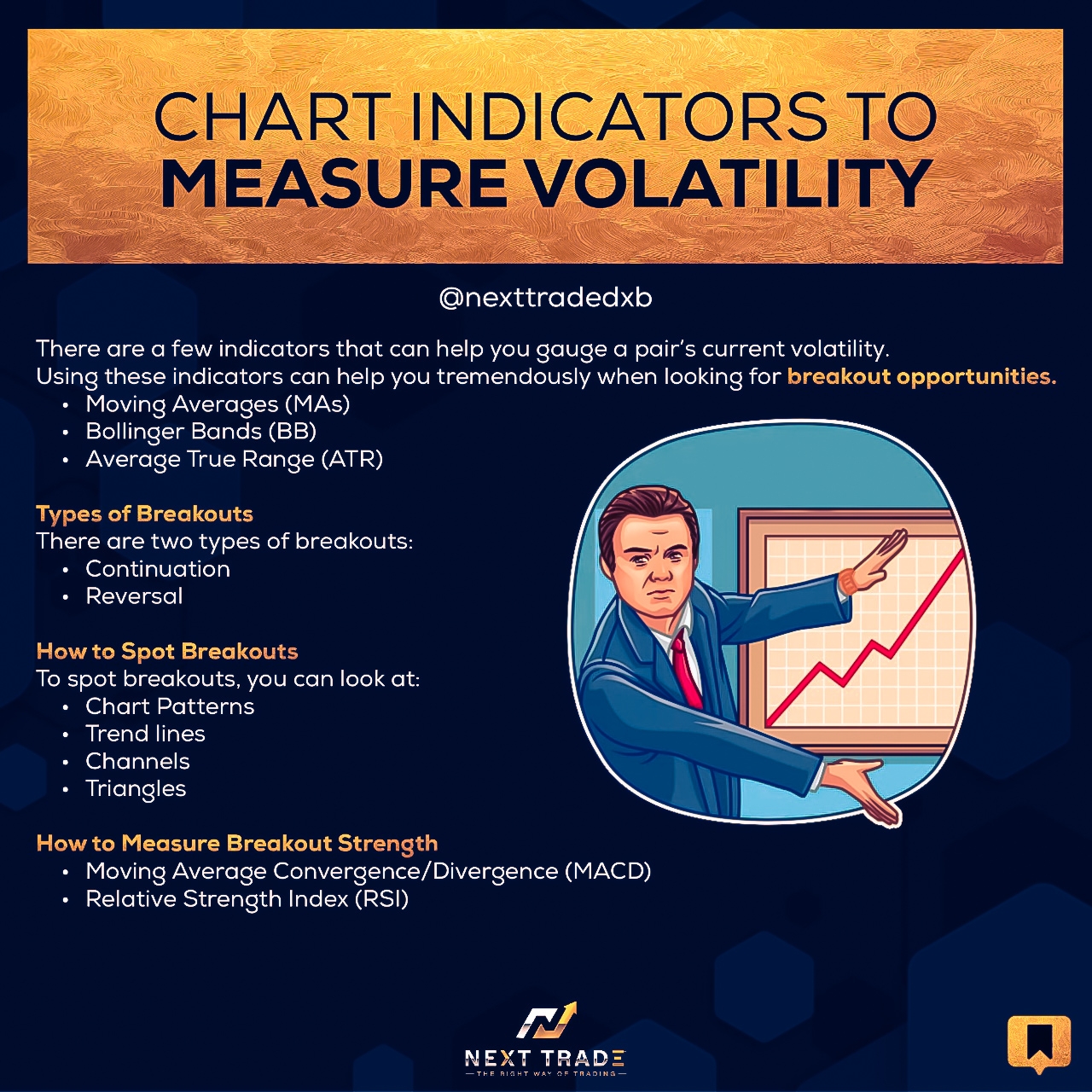 CHART INDICATORS TO
MEASURE VOLATILITY

@nexttradedxb

There are a few indicators that can help you gauge a pair's current volatility.
Using these indicators can help you tremendously when looking for breakout opportunities.
• Moving Averages (MAs)
• Bollinger Bands (BB)
• Average True Range (ATR)

Types of Breakouts
There are two types of breakouts:
• Continuation
• Reversal

How to Spot Breakouts
To spot breakouts, you can look at:
• Chart Patterns
• Trend lines
• Channels
• Triangles

How to Measure Breakout Strength
• Moving Average Convergence/Divergence (MACD)
• Relative Strength Index (RSI)

NEXT TRADE
THE RIGHT WAY OF TRADING